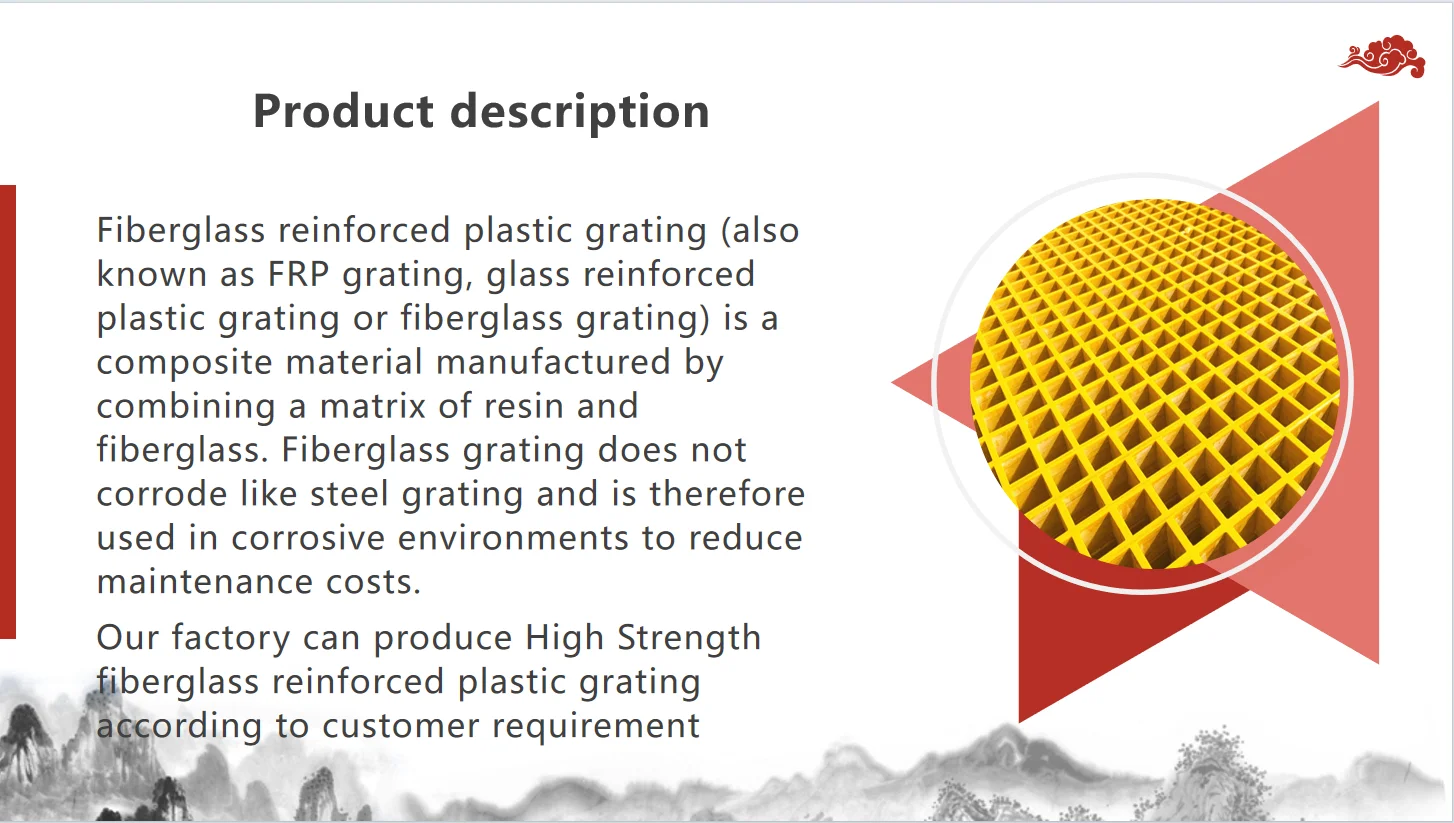 Product description

Fiberglass reinforced plastic grating (also known as FRP grating, glass reinforced plastic grating or fiberglass grating) is a composite material manufactured by combining a matrix of resin and fiberglass. Fiberglass grating does not corrode like steel grating and is therefore used in corrosive environments to reduce maintenance costs.

Our factory can produce High Strength fiberglass reinforced plastic grating according to customer requirement